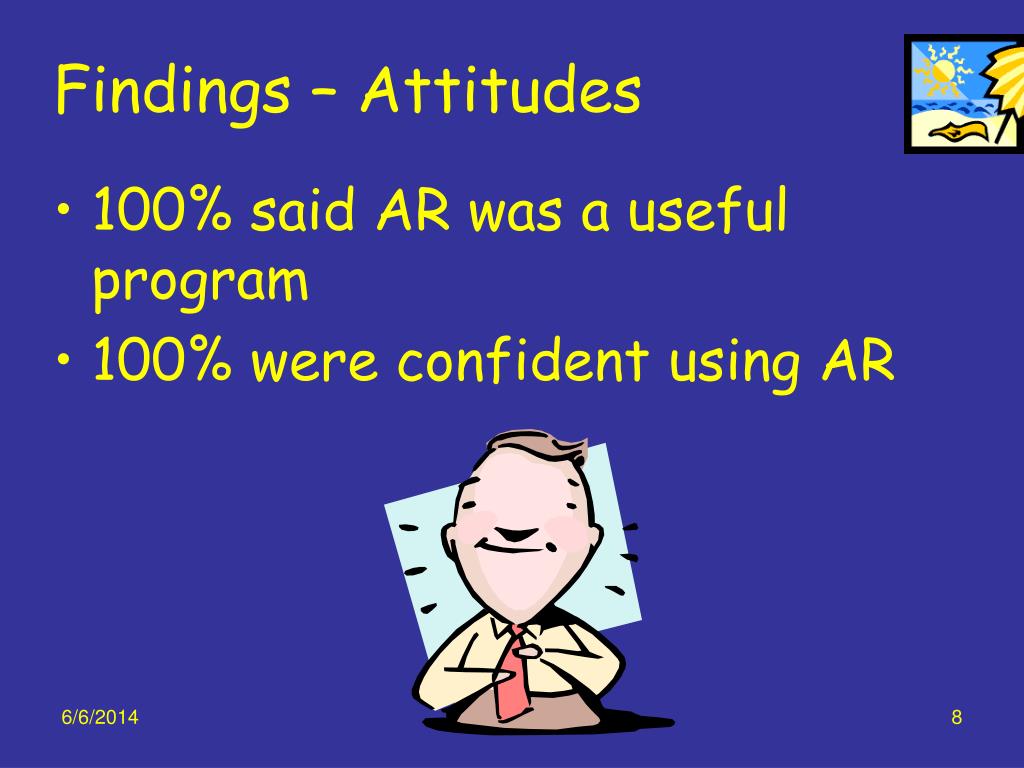 Findings – Attitudes

• 100% said AR was a useful program
• 100% were confident using AR

6/6/2014

8